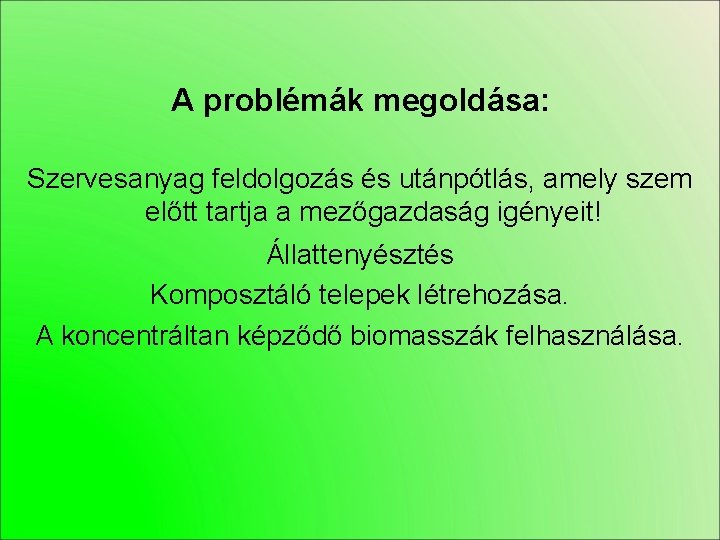 A problémák megoldása:

Szervesanyag feldolgozás és utánpótlás, amely szem előtt tartja a mezőgazdaság igényeit!

Állattenyésztés

Komposztáló telepek létrehozása.

A koncentráltan képződő biomasszák felhasználása.